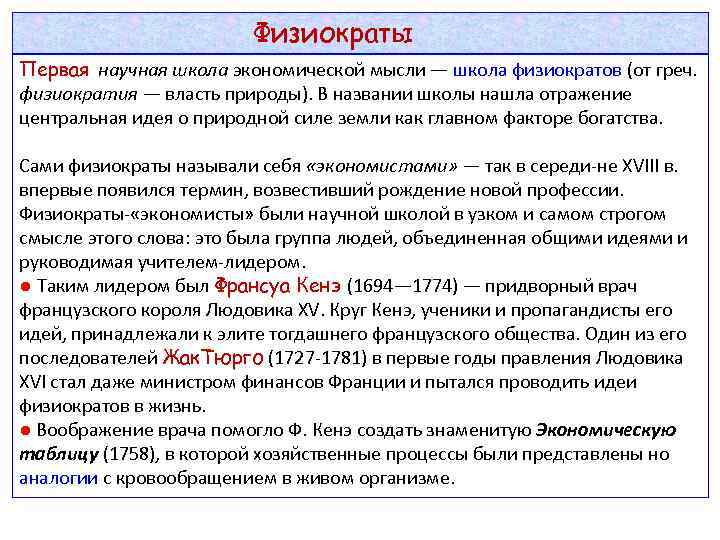 Физиократы

Первая научная школа экономической мысли — школа физиократов (от греч. физиократия — власть природы). В названии школы нашла отражение центральная идея о природной силе земли как главном факторе богатства.

Сами физиократы называли себя «экономистами» — так в середи-не XVIII в. впервые появился термин, возвестивший рождение новой профессии. Физиократы-«экономисты» были научной школой в узком и самом строгом смысле этого слова: это была группа людей, объединенная общими идеями и руководимая учителем-лидером.
● Таким лидером был Франсуа Кенэ (1694—1774) — придворный врач французского короля Людовика XV. Круг Кенэ, ученики и пропагандисты его идей, принадлежали к элите тогдашнего французского общества. Один из его последователей ЖакТюрго (1727-1781) в первые годы правления Людовика XVI стал даже министром финансов Франции и пытался проводить идеи физиократов в жизнь.
● Воображение врача помогло Ф. Кенэ создать знаменитую Экономическую таблицу (1758), в которой хозяйственные процессы были представлены но аналогии с кровообращением в живом организме.